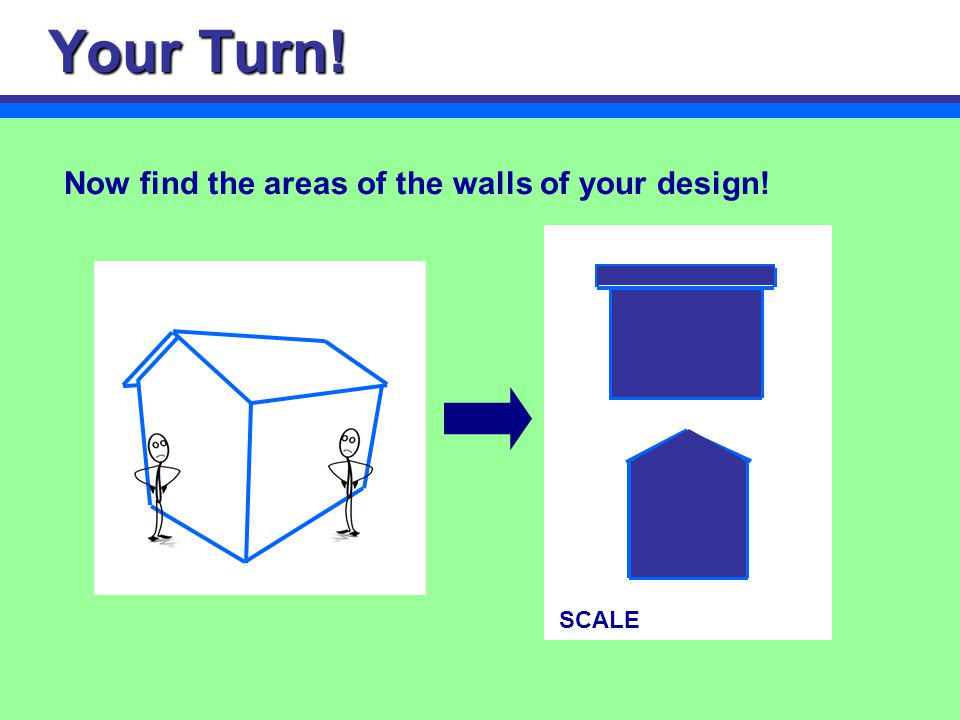 Your Turn!

Now find the areas of the walls of your design!

SCALE